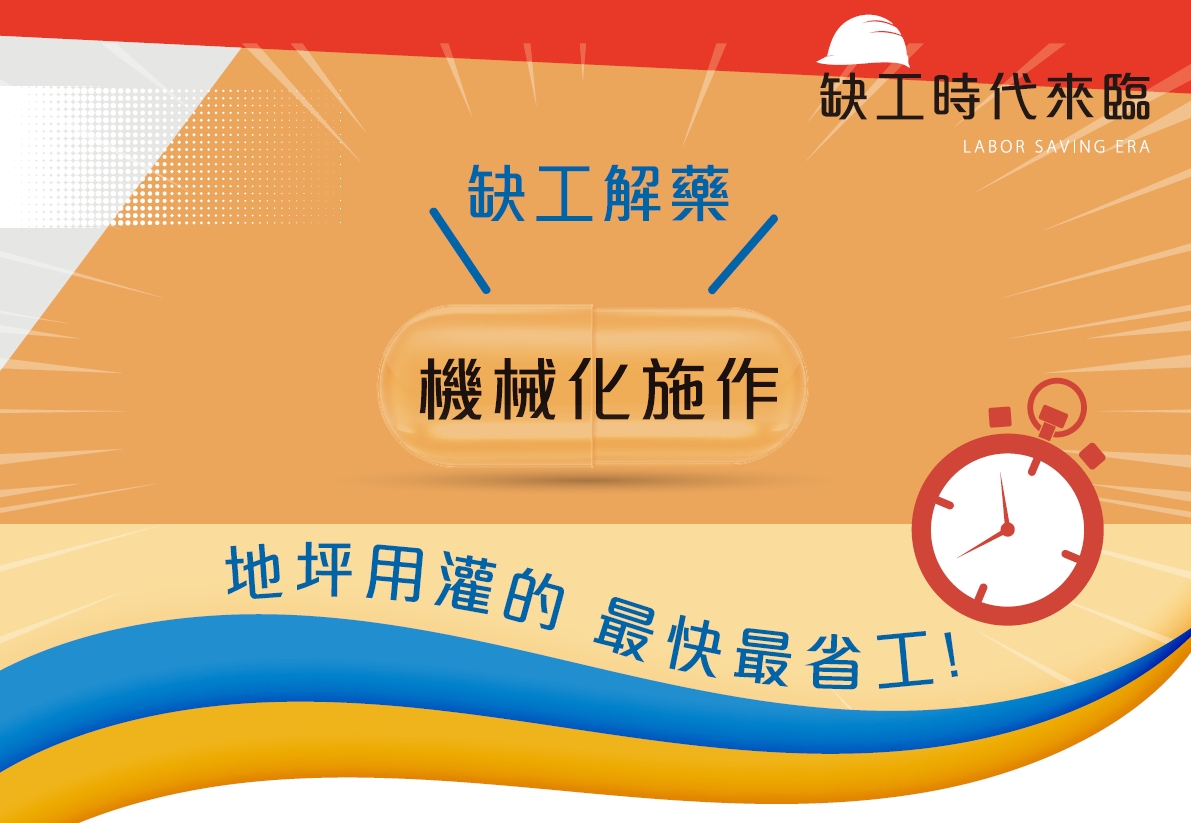 缺工時代來臨
LABOR SAVING ERA

缺工解藥

機械化施作

地坪用灌的 最快最省工!